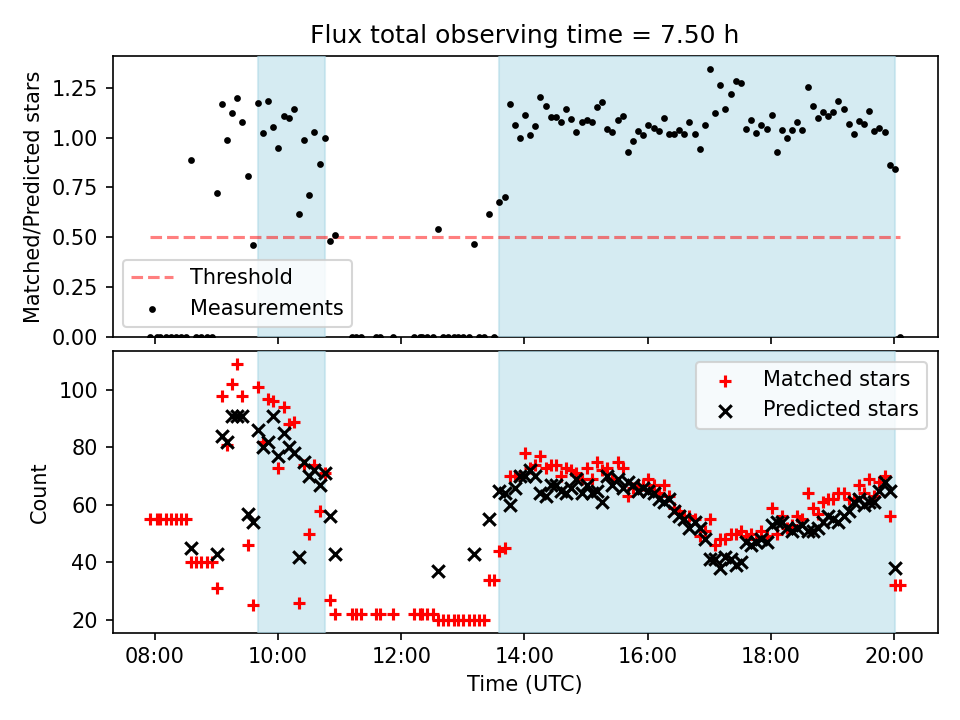 Flux total observing time = 7.50 h

Matched/Predicted stars

1.25
1.00
0.75
0.50
0.25
0.00

Threshold
Measurements

Count

100
80
60
40
20

Matched stars
Predicted stars

08:00
10:00
12:00
14:00
16:00
18:00
20:00

Time (UTC)